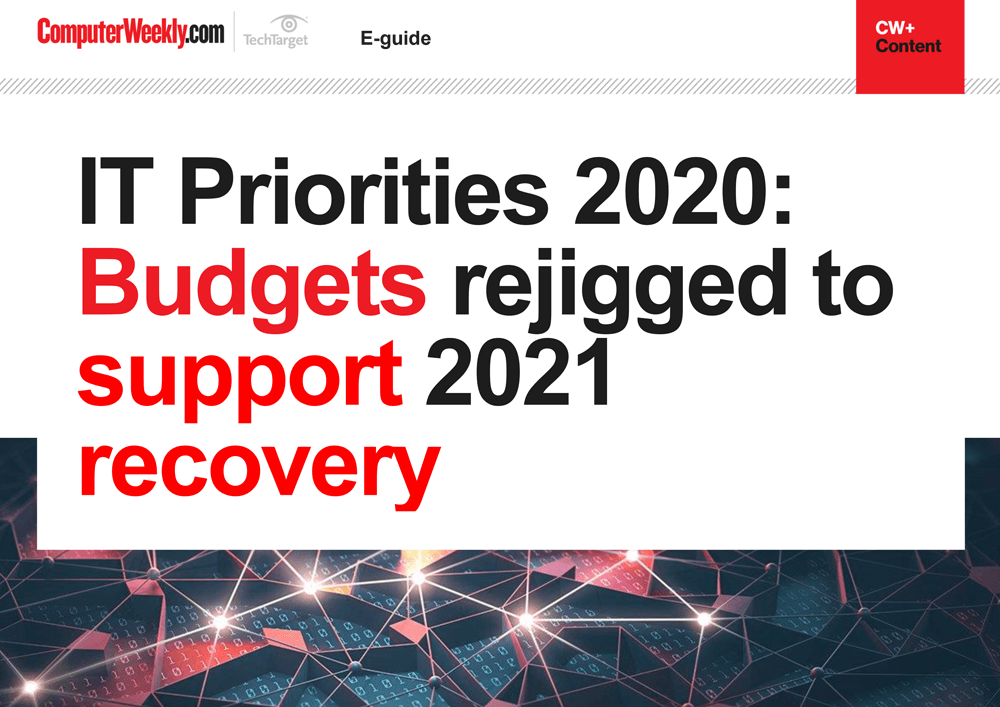 ComputerWeekly.com TechTarget E-guide

CW+ Content

IT Priorities 2020: Budgets rejigged to support 2021 recovery